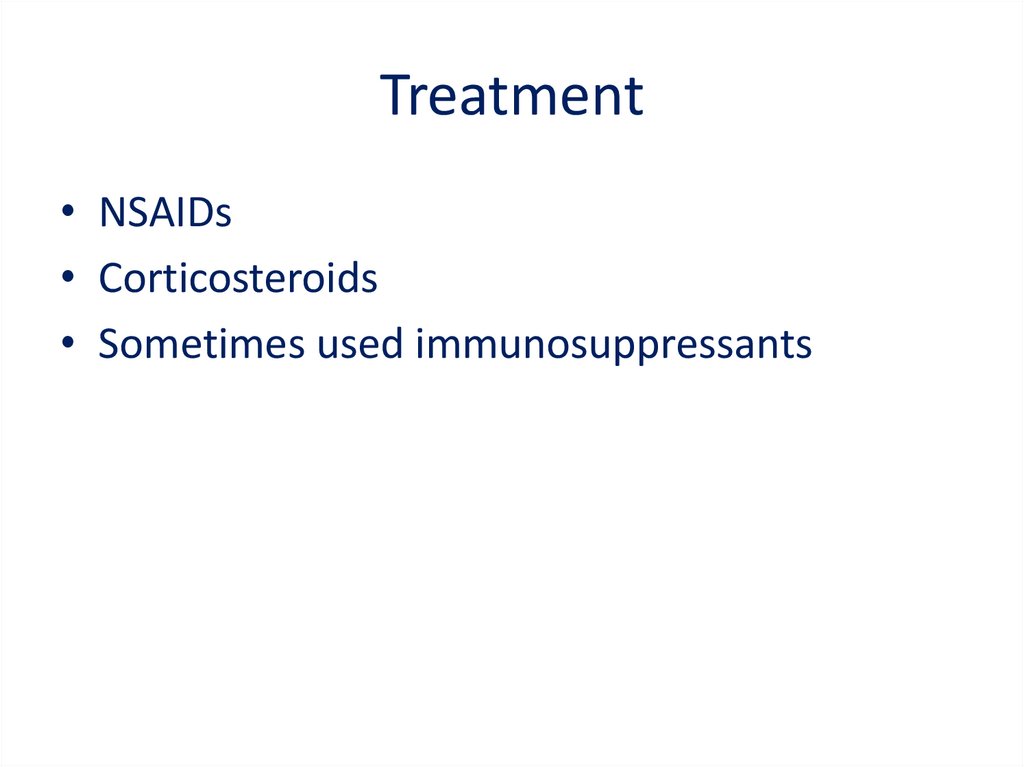 Treatment

• NSAIDs
• Corticosteroids
• Sometimes used immunosuppressants